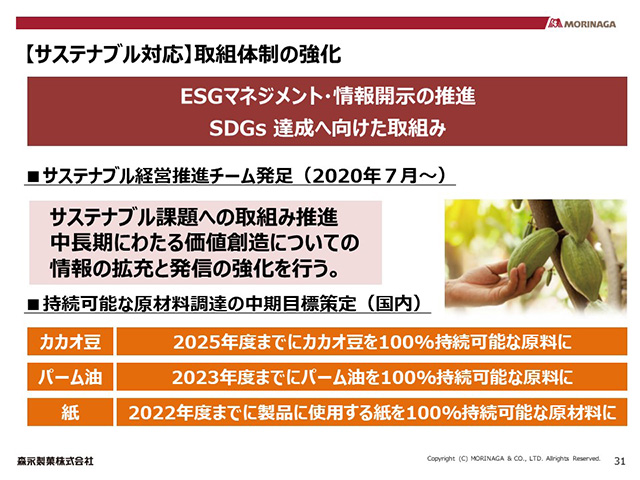 MORINAGA

【サステナブル対応】取組体制の強化

ESGマネジメント・情報開示の推進
SDGs 達成へ向けた取組み

■サステナブル経営推進チーム発足（2020年７月～）

サステナブル課題への取組み推進
中長期にわたる価値創造についての
情報の拡充と発信の強化を行う。

■持続可能な原材料調達の中期目標策定（国内）

| カカオ豆 | 2025年度までにカカオ豆を100%持続可能な原料に |
|---|---|
| パーム油 | 2023年度までにパーム油を100%持続可能な原料に |
| 紙 | 2022年度までに製品に使用する紙を100%持続可能な原材料に |

森永製菓株式会社

Copyright (C) MORINAGA & CO., LTD. Allrights Reserved.

31